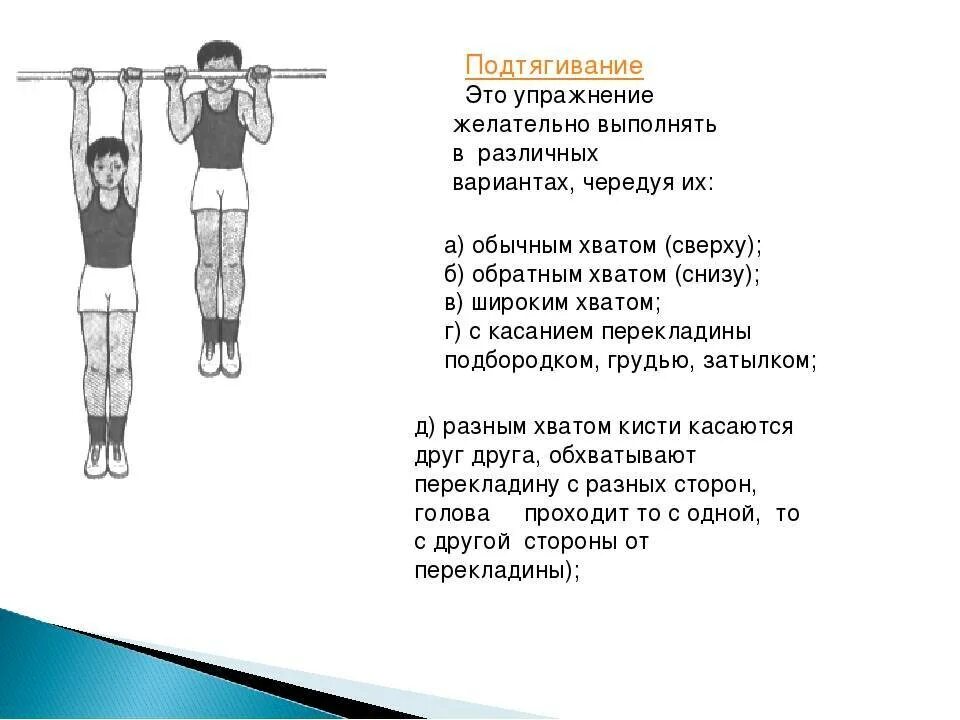 Подтягивание

Это упражнение желательно выполнять в различных вариантах, чередуя их:

а) обычным хватом (сверху);
б) обратным хватом (снизу);
в) широким хватом;
г) с касанием перекладины подбородком, грудью, затылком;

д) разным хватом кисти касаются друг друга, обхватывают перекладину с разных сторон, голова проходит то с одной, то с другой стороны от перекладины);